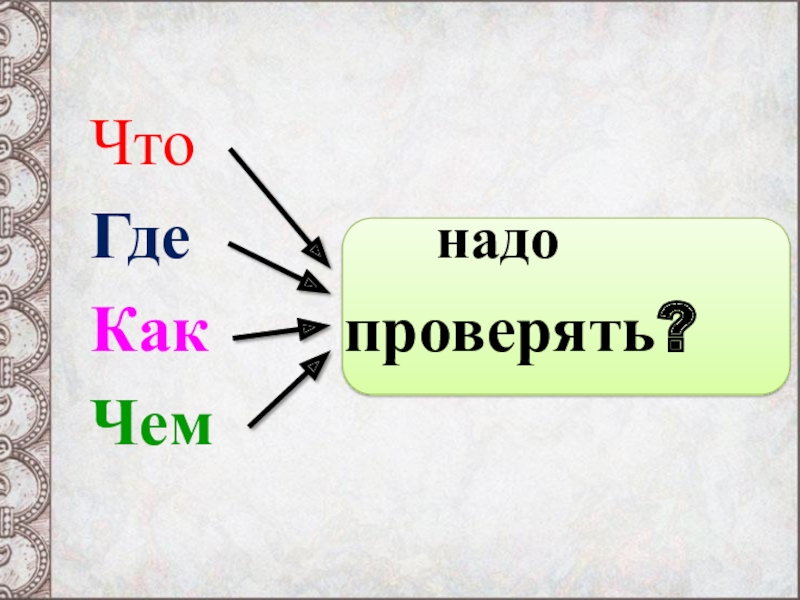 Что
Где
Как
Чем

надо
проверять?